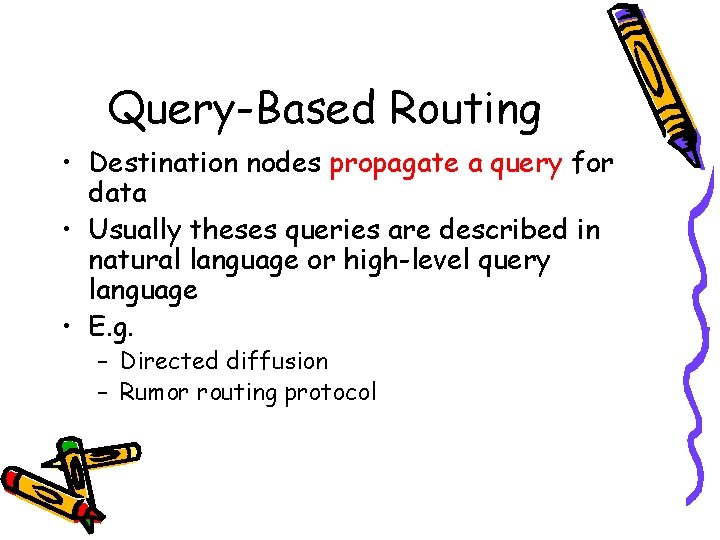 Query-Based Routing

• Destination nodes propagate a query for data
• Usually theses queries are described in natural language or high-level query language
• E.g.
  – Directed diffusion
  – Rumor routing protocol